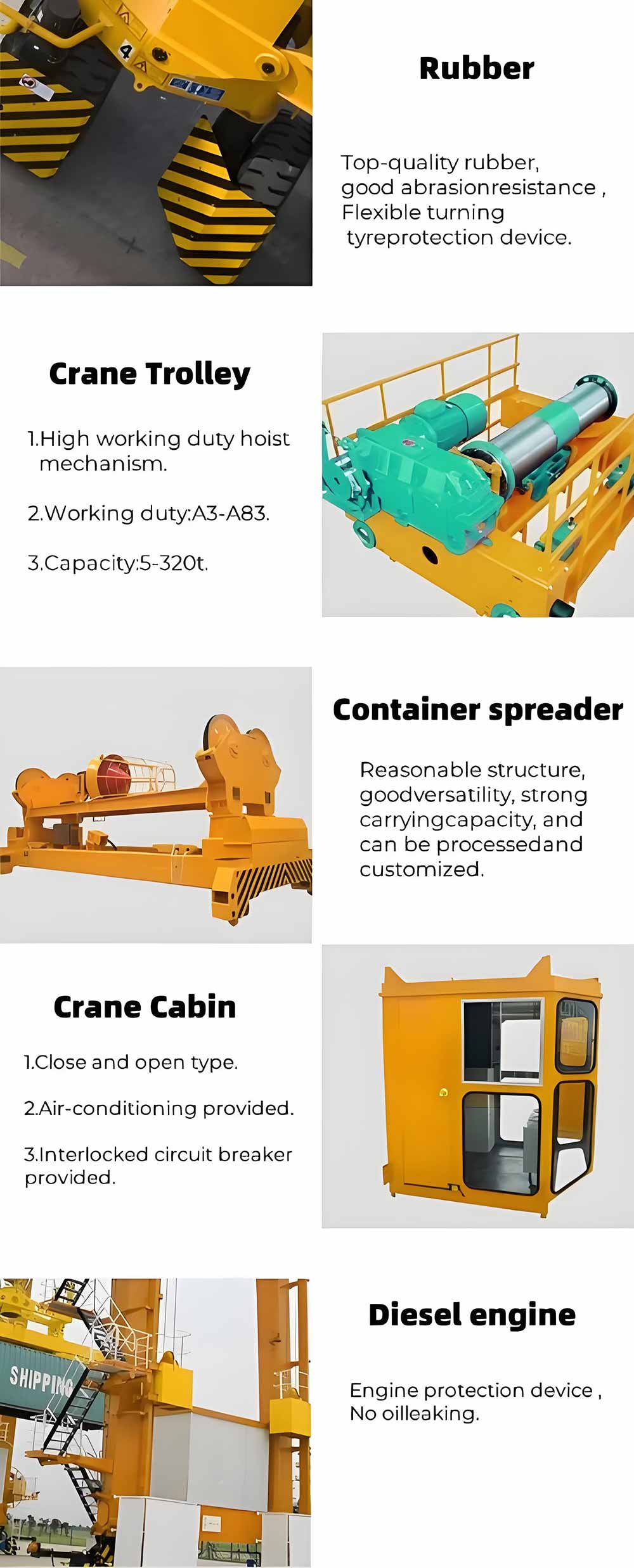 Rubber

Top-quality rubber, good abrasionresistance , Flexible turning tyreprotection device.

Crane Trolley

1.High working duty hoist mechanism.

2.Working duty:A3-A83.

3.Capacity:5-320t.

Container spreader

Reasonable structure, goodversatility, strong carryingcapacity, and can be processedand customized.

Crane Cabin

1.Close and open type.

2.Air-conditioning provided.

3.Interlocked circuit breaker provided.

SHIPPING

Diesel engine

Engine protection device , No oilleaking.